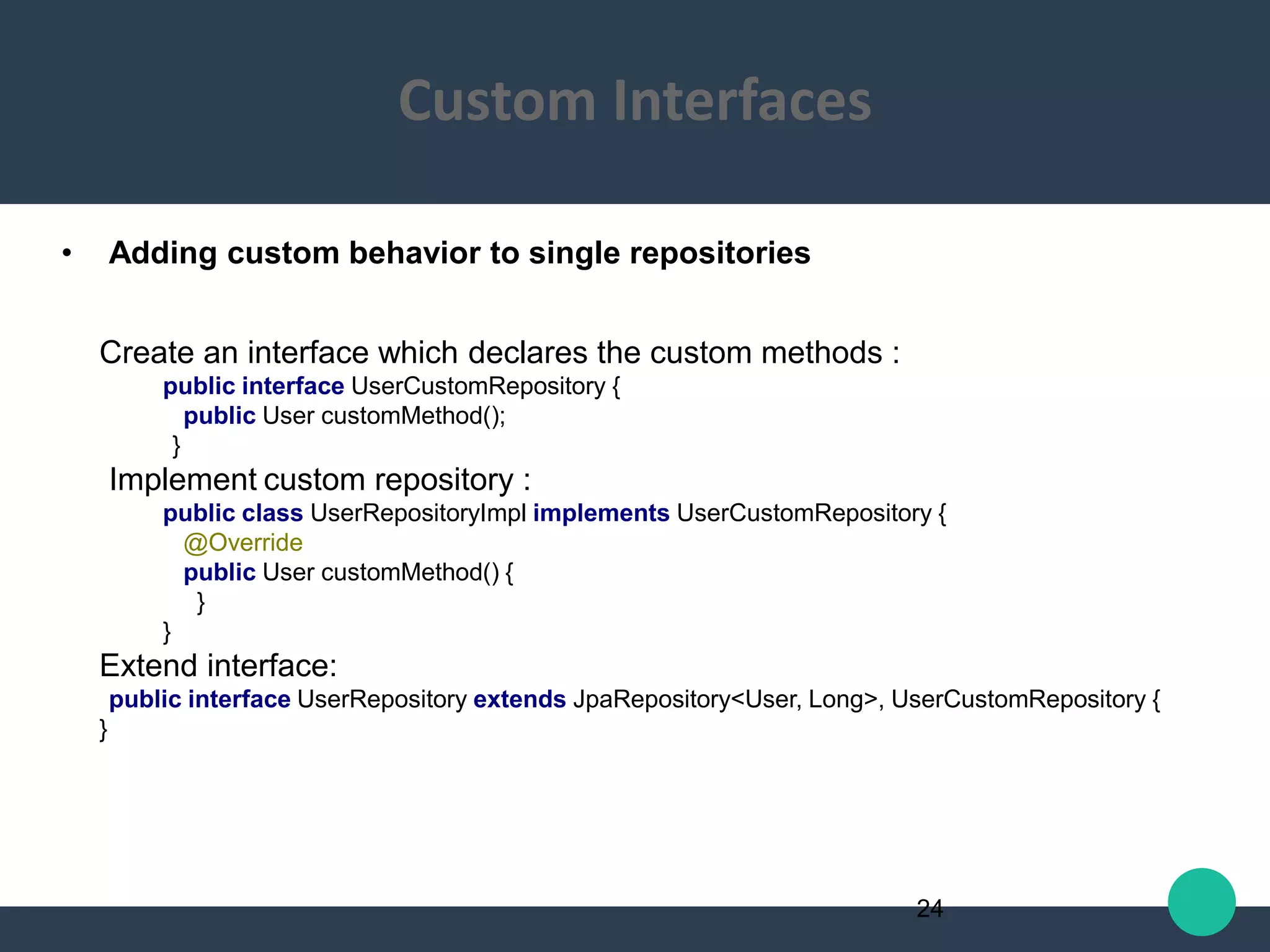 Custom Interfaces

• Adding custom behavior to single repositories

Create an interface which declares the custom methods :
public interface UserCustomRepository {
public User customMethod();
}
Implement custom repository :
public class UserRepositoryImpl implements UserCustomRepository {
@Override
public User customMethod() {
}
}
Extend interface:
public interface UserRepository extends JpaRepository<User, Long>, UserCustomRepository {
}

24